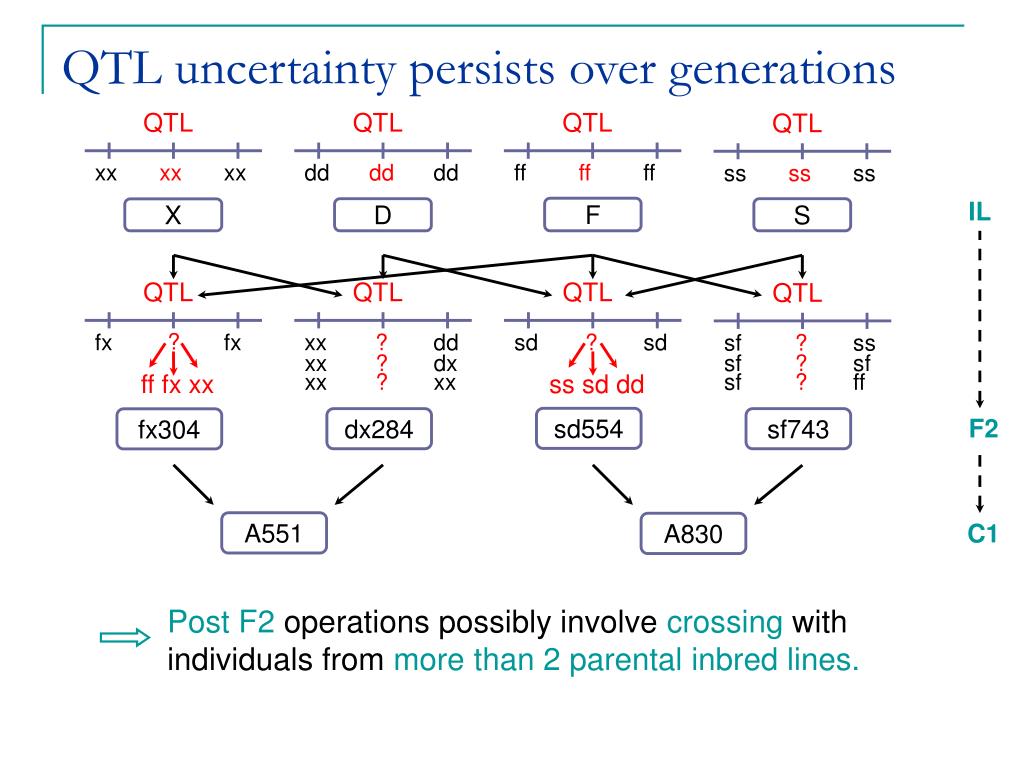 QTL uncertainty persists over generations

QTL
xx xx xx
X

QTL
dd dd dd
D

QTL
ff ff ff
F

QTL
ss ss ss
S

IL

QTL
fx ? fx
ff fx xx
fx304

QTL
xx ? dd
xx ? dx
xx ? xx
dx284

QTL
sd ? sd
ss sd dd
sd554

QTL
sf ? ss
sf ? sf
sf ? ff
sf743

F2

A551

A830

C1

Post F2 operations possibly involve crossing with individuals from more than 2 parental inbred lines.